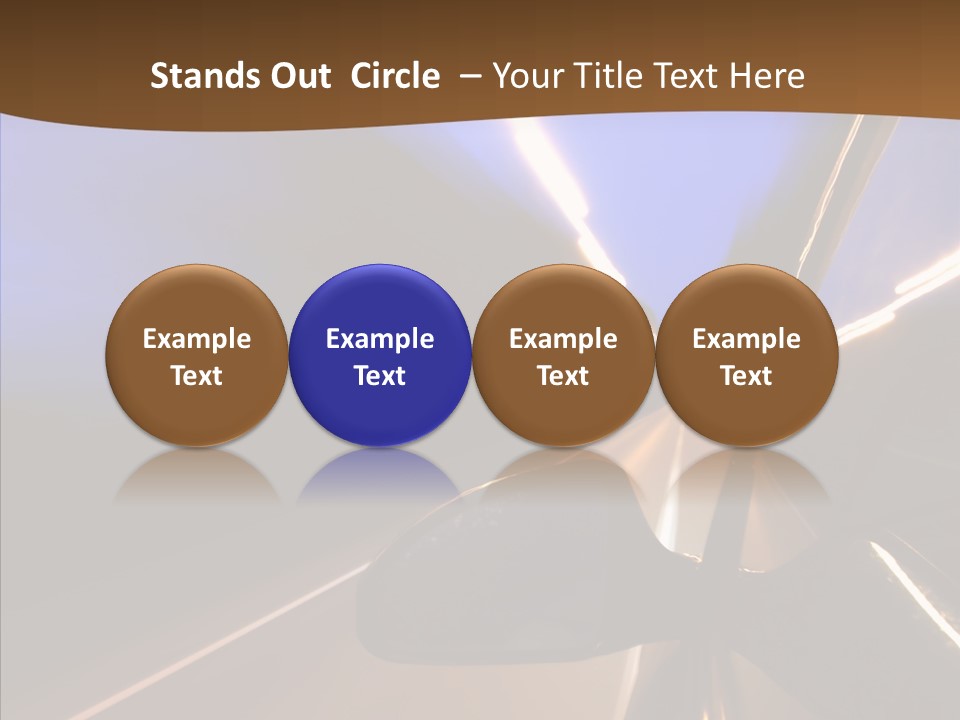 Stands Out Circle – Your Title Text Here

Example Text

Example Text

Example Text

Example Text